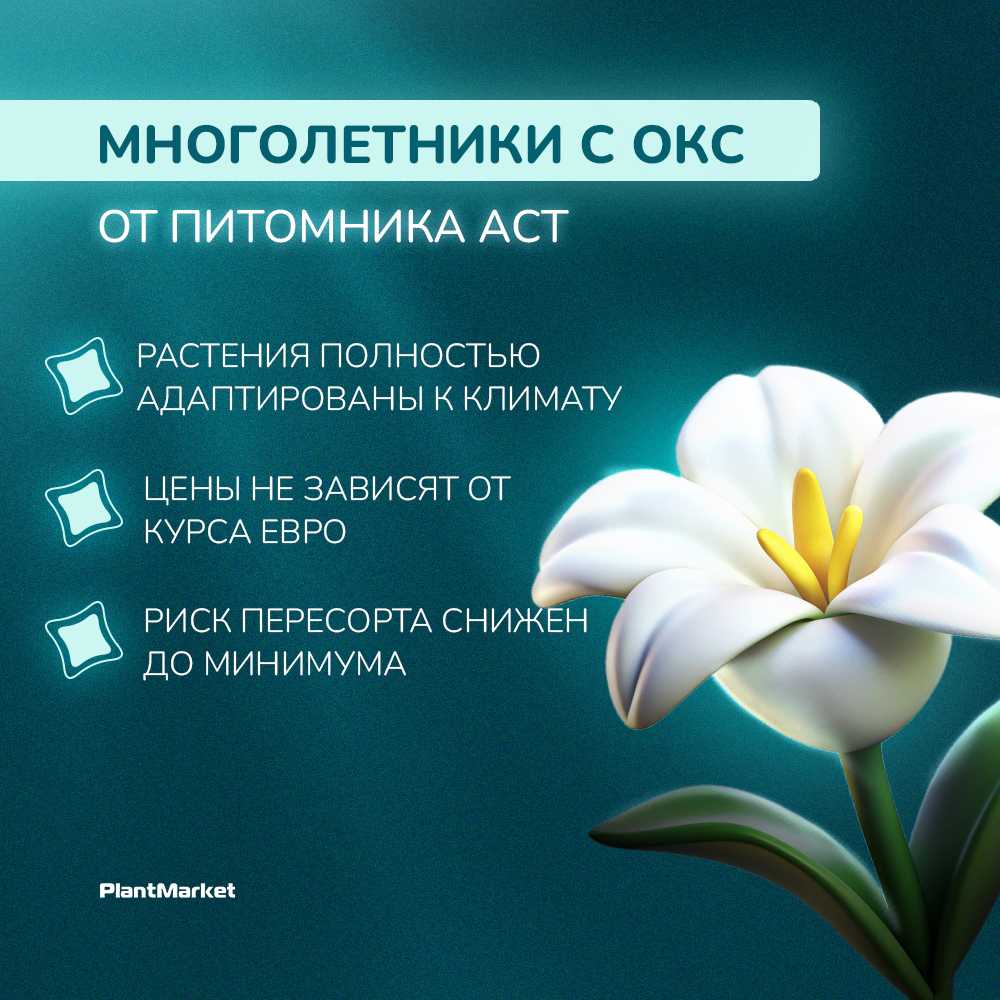 МНОГОЛЕТНИКИ С ОКС

ОТ ПИТОМНИКА АСТ

РАСТЕНИЯ ПОЛНОСТЬЮ АДАПТИРОВАНЫ К КЛИМАТУ

ЦЕНЫ НЕ ЗАВИСЯТ ОТ КУРСА ЕВРО

РИСК ПЕРЕСОРТА СНИЖЕН ДО МИНИМУМА

PlantMarket